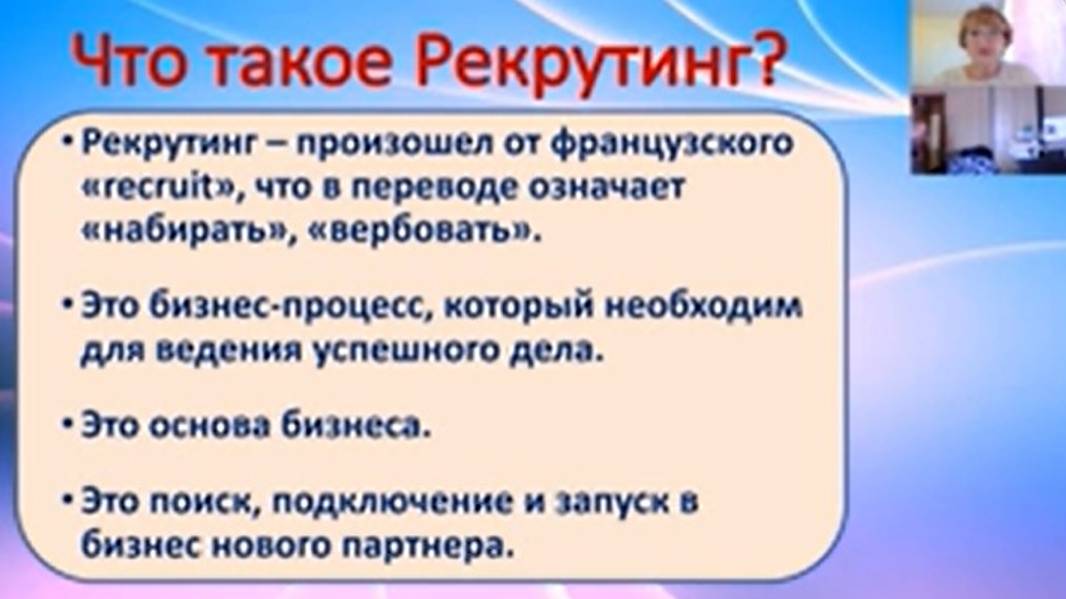 Что такое Рекрутинг?

• Рекрутинг – произошел от французского «recruit», что в переводе означает «набирать», «вербовать».

• Это бизнес-процесс, который необходим для ведения успешного дела.

• Это основа бизнеса.

• Это поиск, подключение и запуск в бизнес нового партнера.